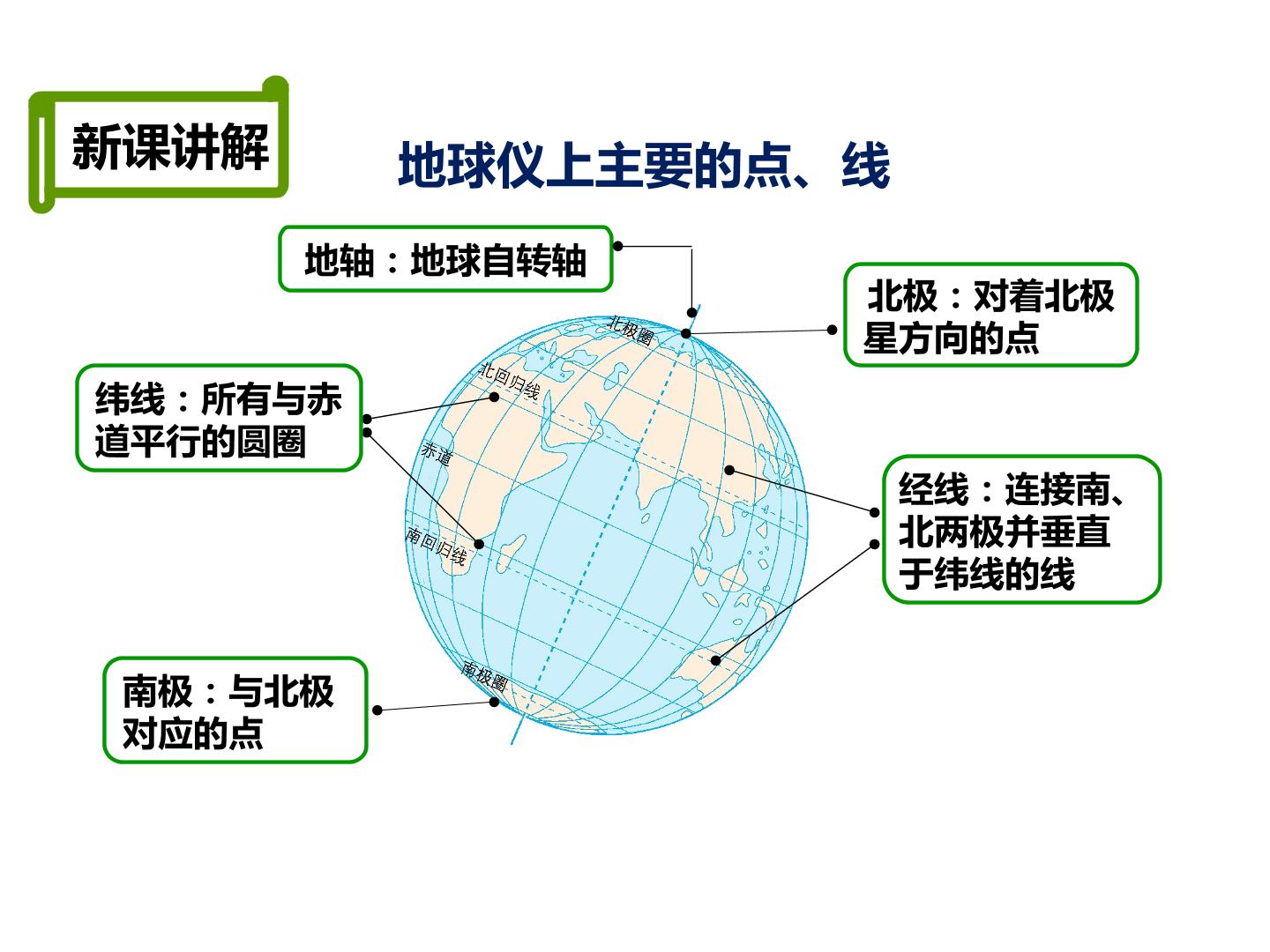 新课讲解

地球仪上主要的点、线

地轴：地球自转轴

北极：对着北极星方向的点

纬线：所有与赤道平行的圆圈

经线：连接南、北两极并垂直于纬线的线

南极：与北极对应的点

北极圈

北回归线

赤道

南回归线

南极圈